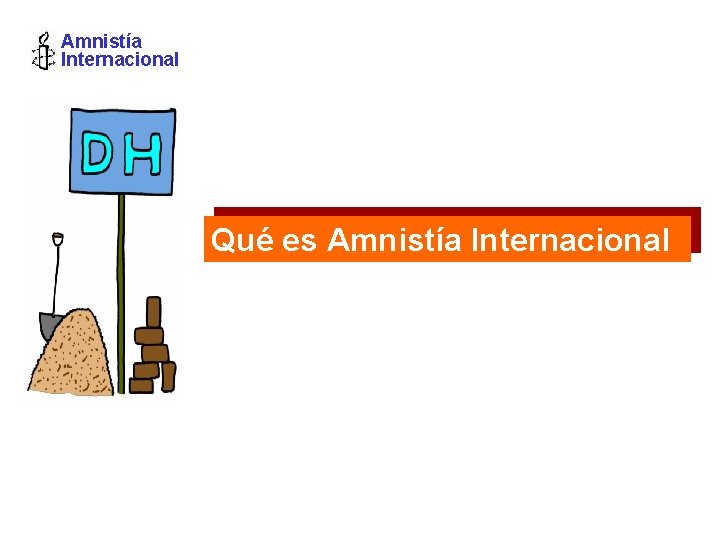 Amnistía Internacional

DH

Qué es Amnistía Internacional